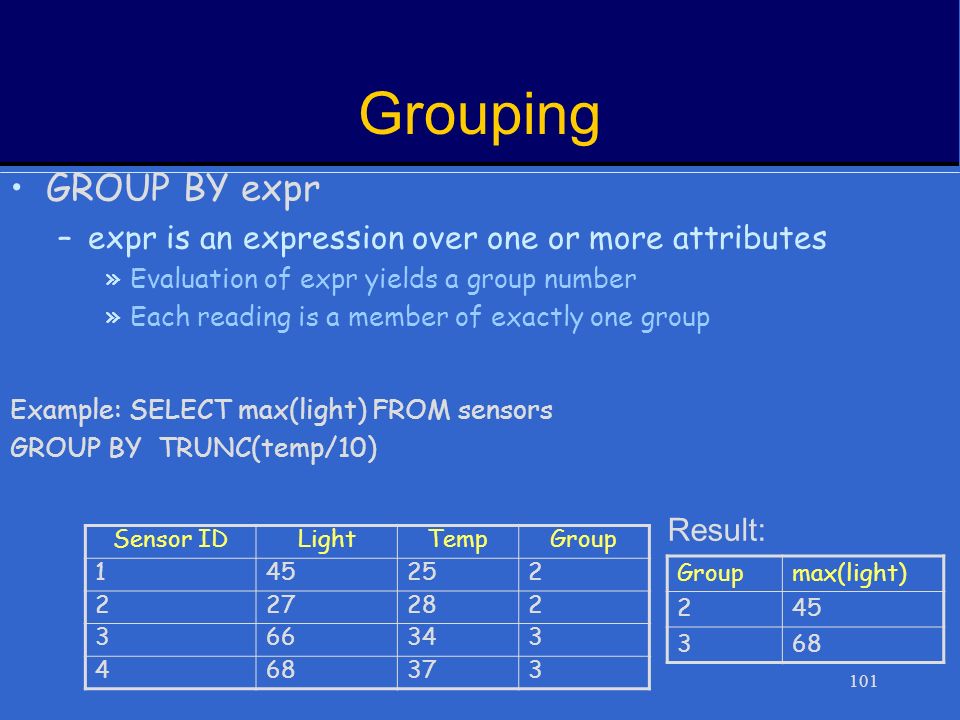 Grouping

• GROUP BY expr
– expr is an expression over one or more attributes
» Evaluation of expr yields a group number
» Each reading is a member of exactly one group

Example: SELECT max(light) FROM sensors
GROUP BY TRUNC(temp/10)

| Sensor ID | Light | Temp | Group |
|---|---|---|---|
| 1 | 45 | 25 | 2 |
| 2 | 27 | 28 | 2 |
| 3 | 66 | 34 | 3 |
| 4 | 68 | 37 | 3 |

Result:

| Group | max(light) |
|---|---|
| 2 | 45 |
| 3 | 68 |

101